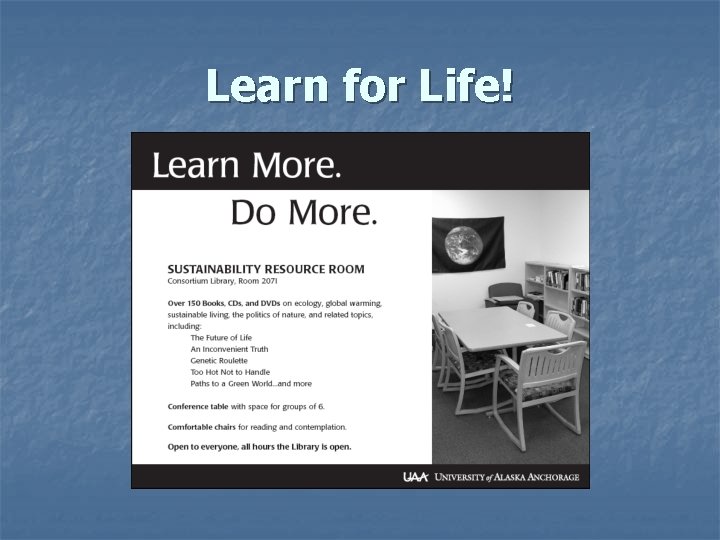 Learn for Life!

Learn More.

Do More.

SUSTAINABILITY RESOURCE ROOM
Consortium Library, Room 2071

Over 150 Books, CDs, and DVDs on ecology, global warming, sustainable living, the politics of nature, and related topics, including:

The Future of Life
An Inconvenient Truth
Genetic Roulette
Too Hot Not to Handle
Paths to a Green World...and more

Conference table with space for groups of 6.

Comfortable chairs for reading and contemplation.

Open to everyone, all hours the Library is open.

UAA UNIVERSITY of ALASKA ANCHORAGE